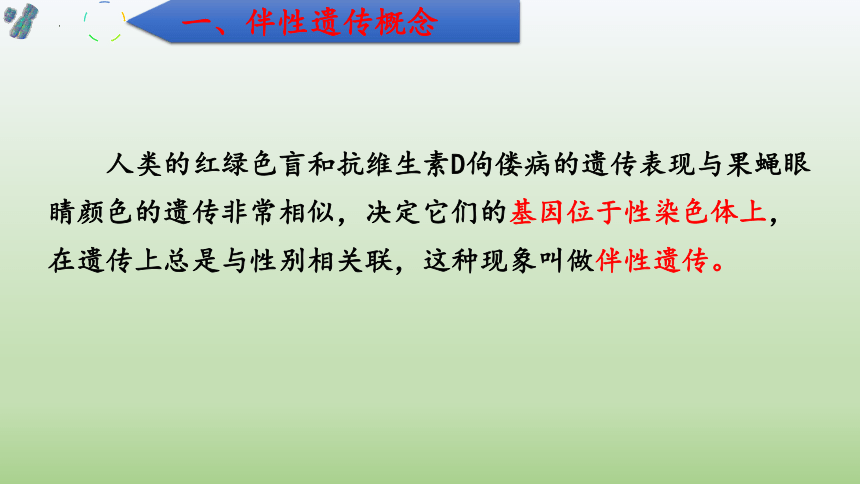 一、伴性遗传概念

人类的红绿色盲和抗维生素D佝偻病的遗传表现与果蝇眼睛颜色的遗传非常相似，决定它们的基因位于性染色体上，在遗传上总是与性别相关联，这种现象叫做伴性遗传。